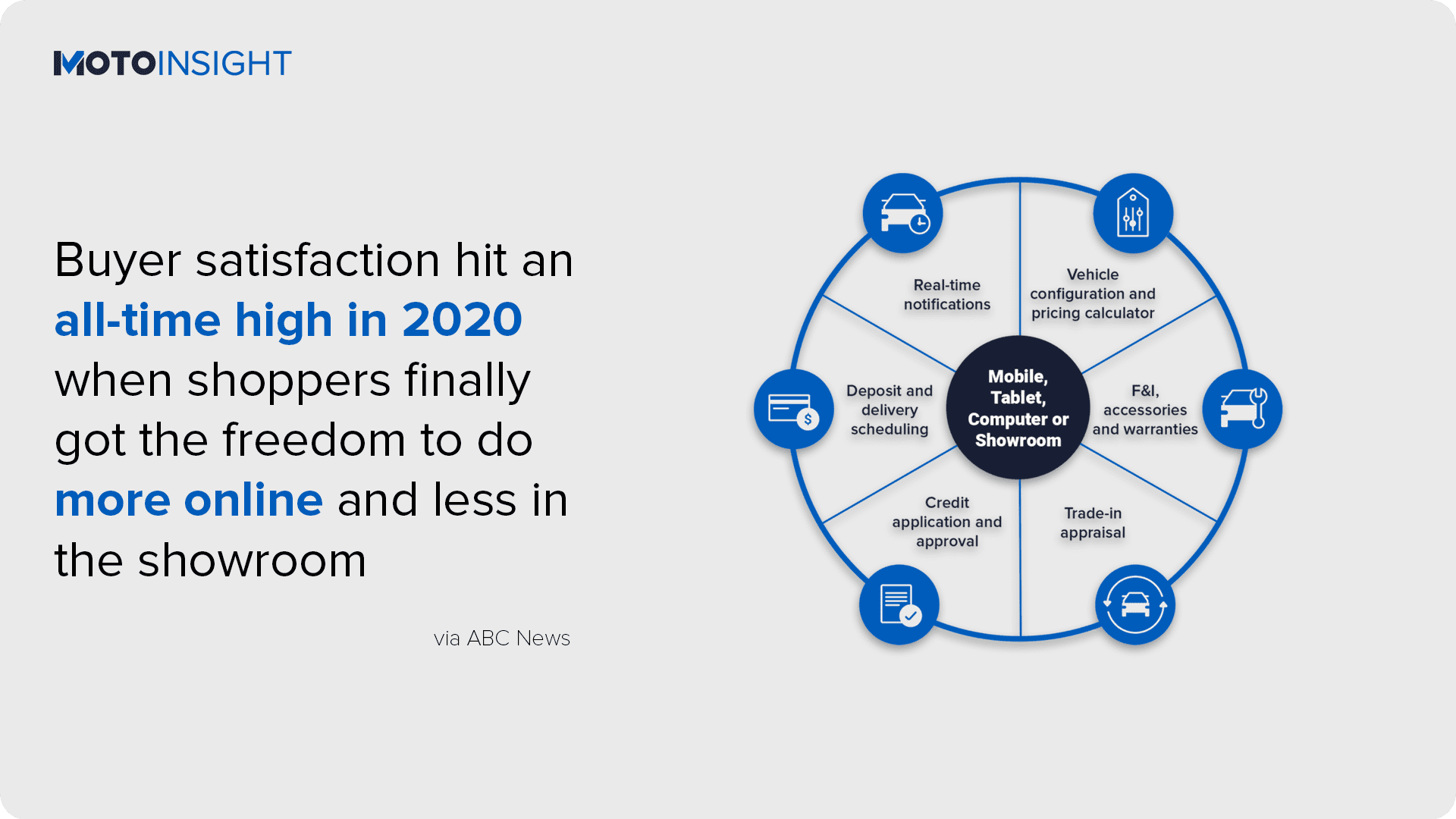 MOTOINSIGHT

Buyer satisfaction hit an all-time high in 2020 when shoppers finally got the freedom to do more online and less in the showroom

via ABC News

Real-time notifications

Vehicle configuration and pricing calculator

Deposit and delivery scheduling

Mobile, Tablet, Computer or Showroom

F&I, accessories and warranties

Credit application and approval

Trade-in appraisal